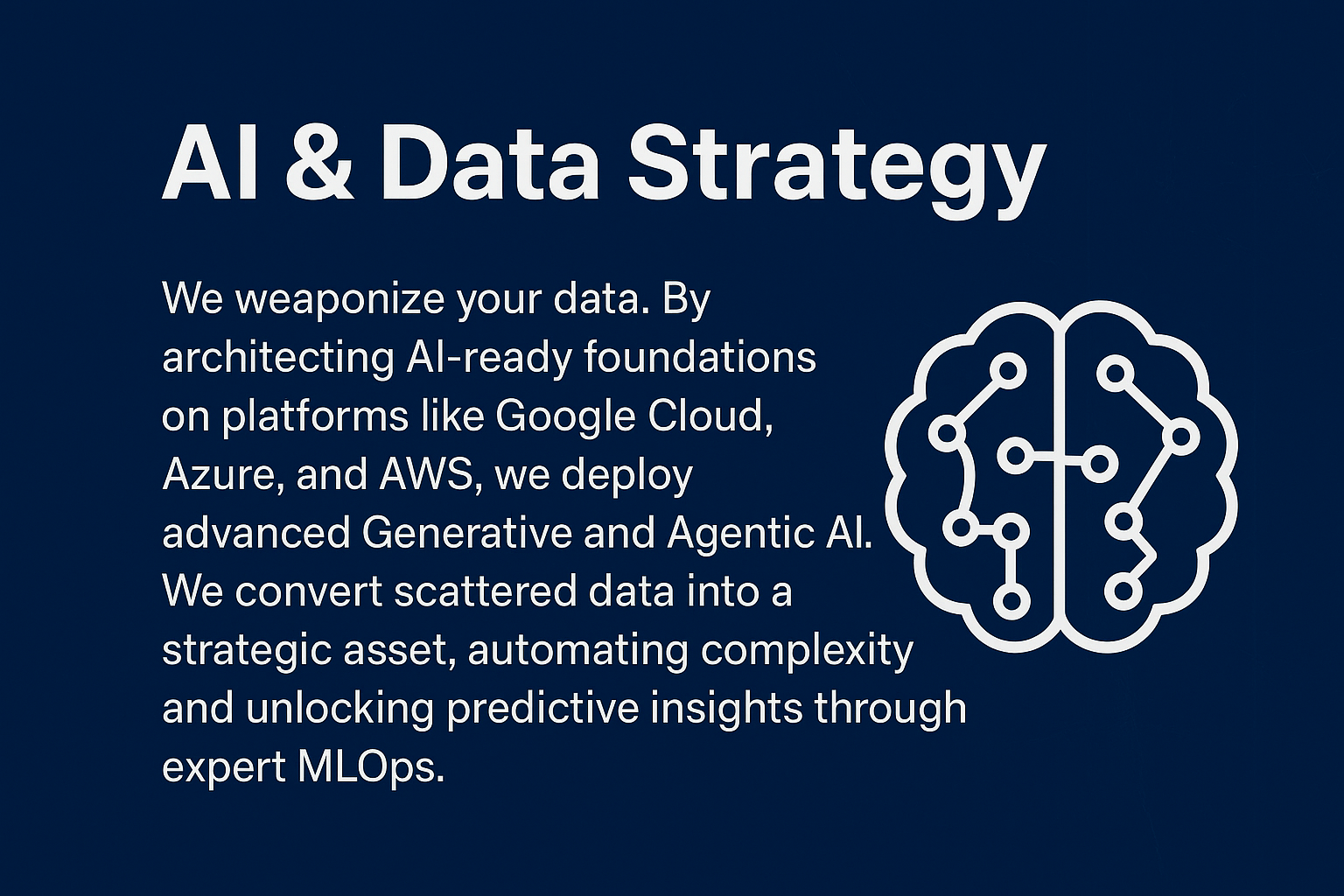 AI & Data Strategy

We weaponize your data. By architecting AI-ready foundations on platforms like Google Cloud, Azure, and AWS, we deploy advanced Generative and Agentic AI. We convert scattered data into a strategic asset, automating complexity and unlocking predictive insights through expert MLOps.